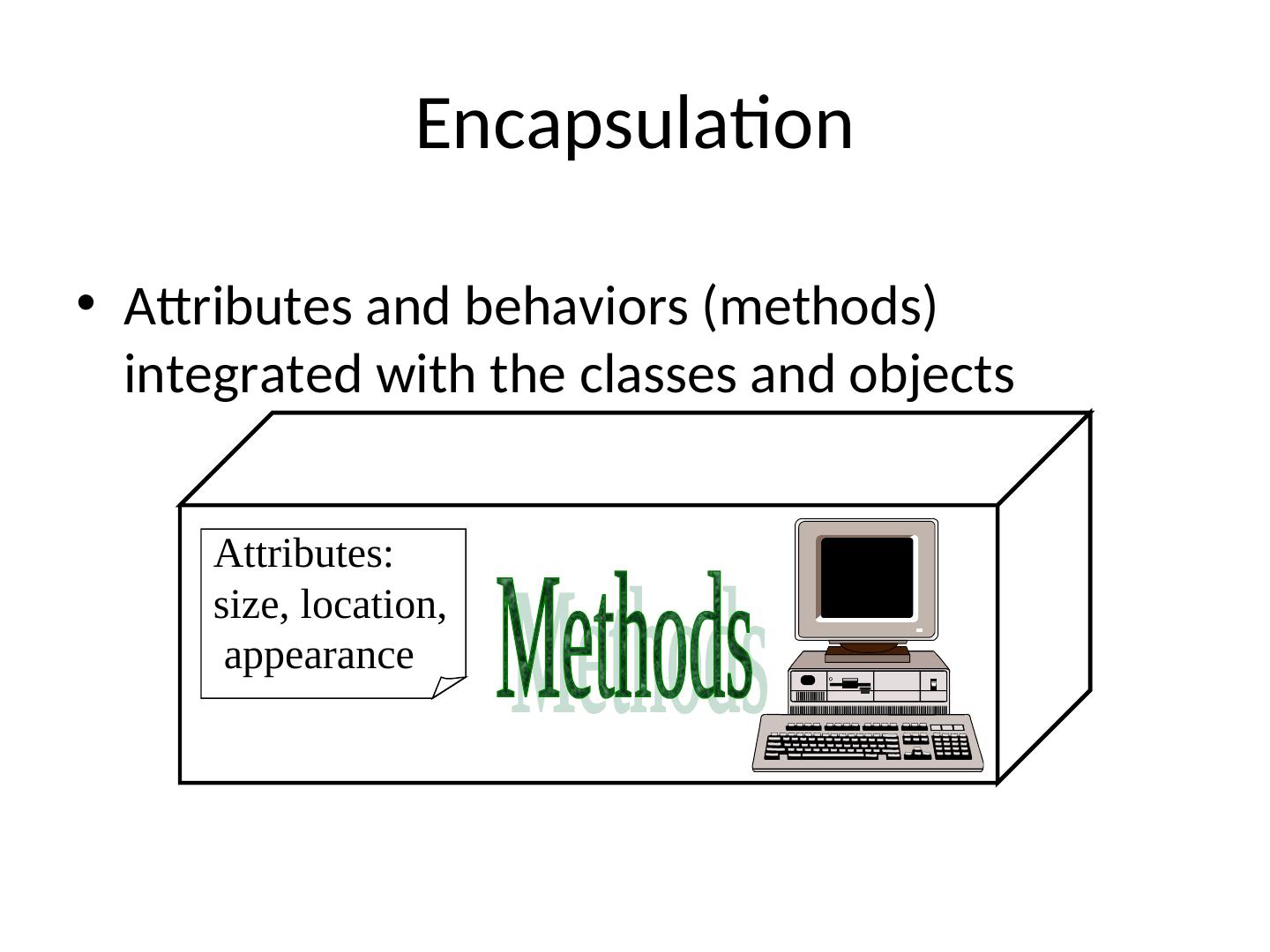 Encapsulation

• Attributes and behaviors (methods) integrated with the classes and objects

Attributes:
size, location,
appearance

Methods